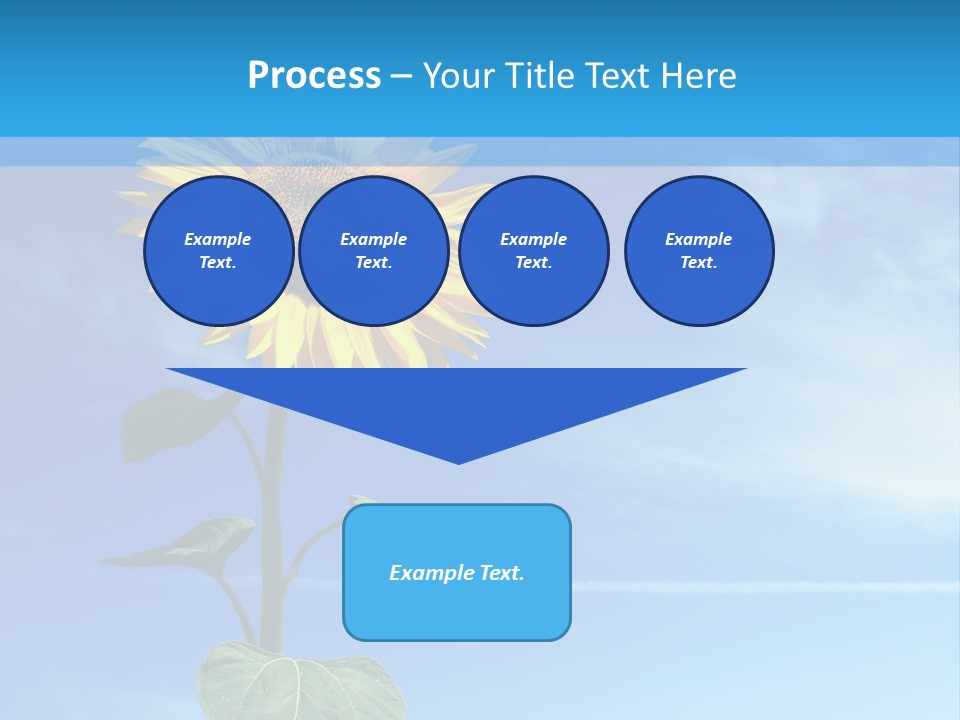 Process – Your Title Text Here

Example Text.

Example Text.

Example Text.

Example Text.

Example Text.